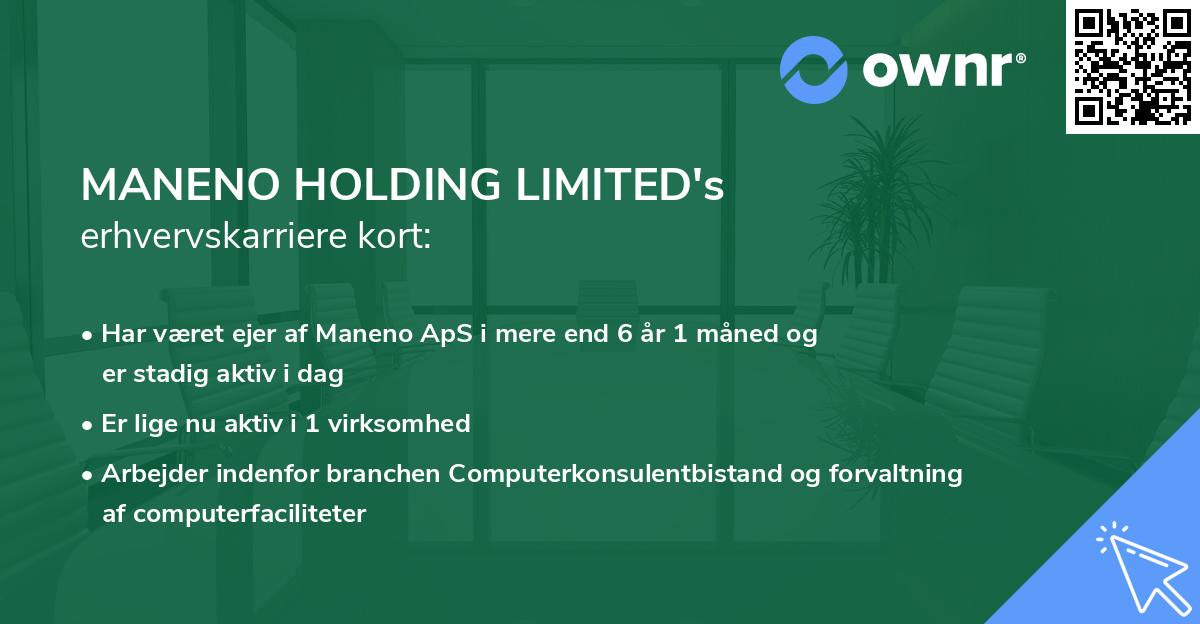 ownr®

MANENO HOLDING LIMITED's erhvervskarriere kort:

• Har været ejer af Maneno ApS i mere end 6 år 1 måned og er stadig aktiv i dag

• Er lige nu aktiv i 1 virksomhed

• Arbejder indenfor branchen Computerkonsulentbistand og forvaltning af computerfaciliteter